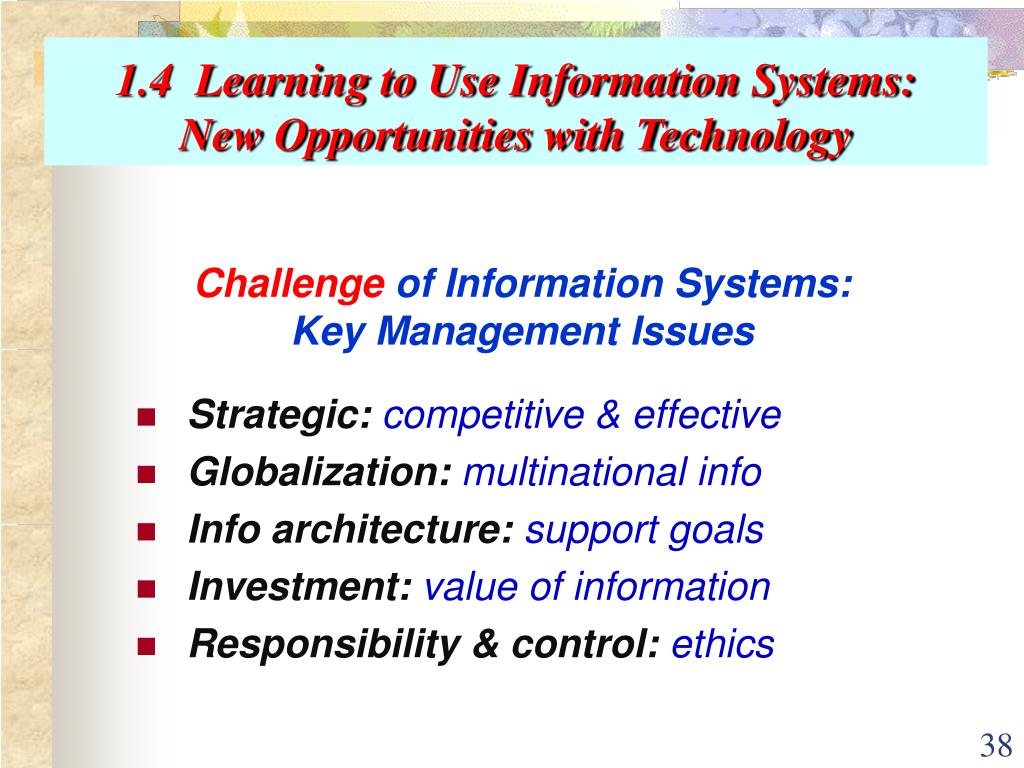 1.4 Learning to Use Information Systems: New Opportunities with Technology

Challenge of Information Systems: Key Management Issues

- Strategic: competitive & effective
- Globalization: multinational info
- Info architecture: support goals
- Investment: value of information
- Responsibility & control: ethics

38